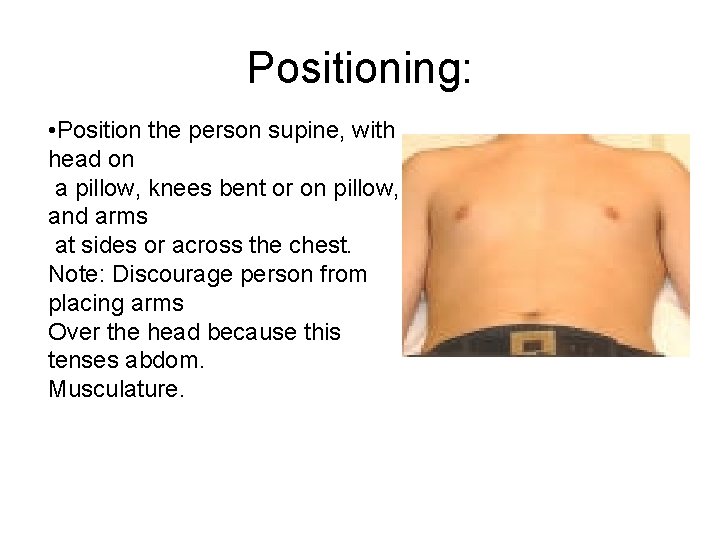 Positioning:

•Position the person supine, with head on a pillow, knees bent or on pillow, and arms at sides or across the chest.
Note: Discourage person from placing arms
Over the head because this tenses abdom.
Musculature.